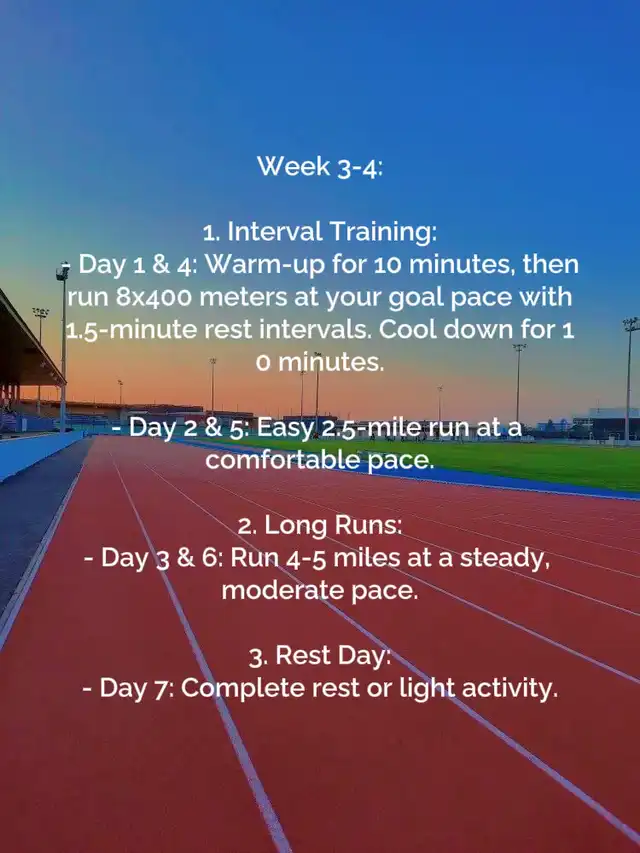 Week 3-4:

1. Interval Training:
- Day 1 & 4: Warm-up for 10 minutes, then run 8x400 meters at your goal pace with 1.5-minute rest intervals. Cool down for 1 0 minutes.

- Day 2 & 5: Easy 2.5-mile run at a comfortable pace.

2. Long Runs:
- Day 3 & 6: Run 4-5 miles at a steady, moderate pace.

3. Rest Day:
- Day 7: Complete rest or light activity.